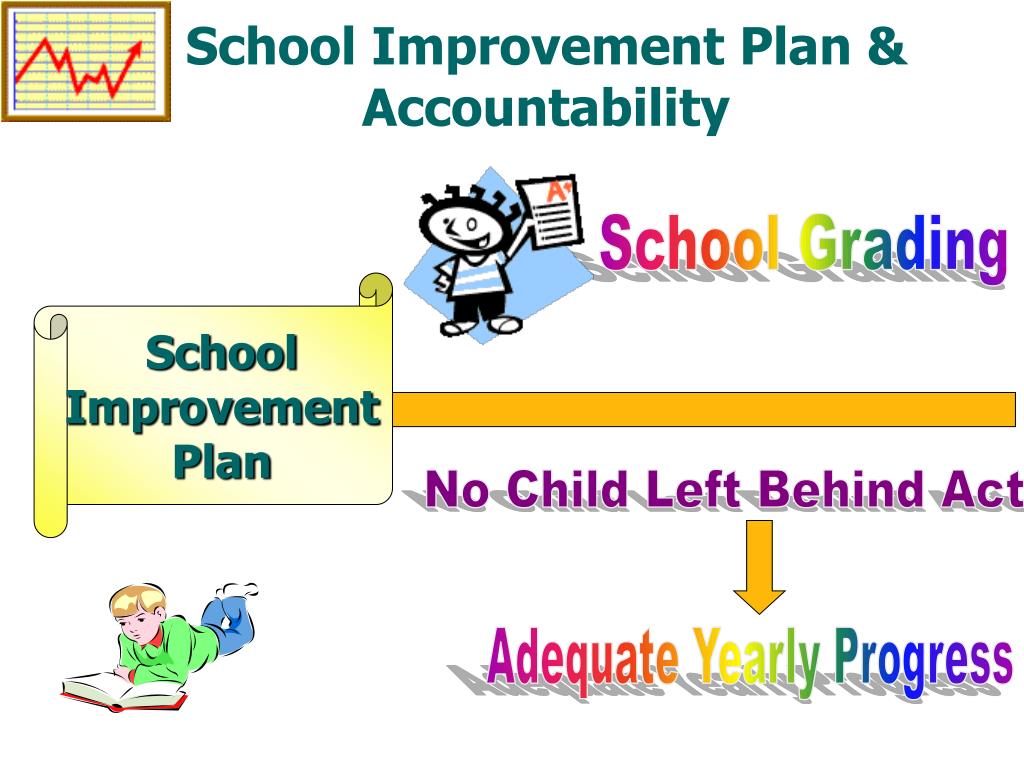 School Improvement Plan & Accountability

A+

School Grading

School Improvement Plan

No Child Left Behind Act

Adequate Yearly Progress